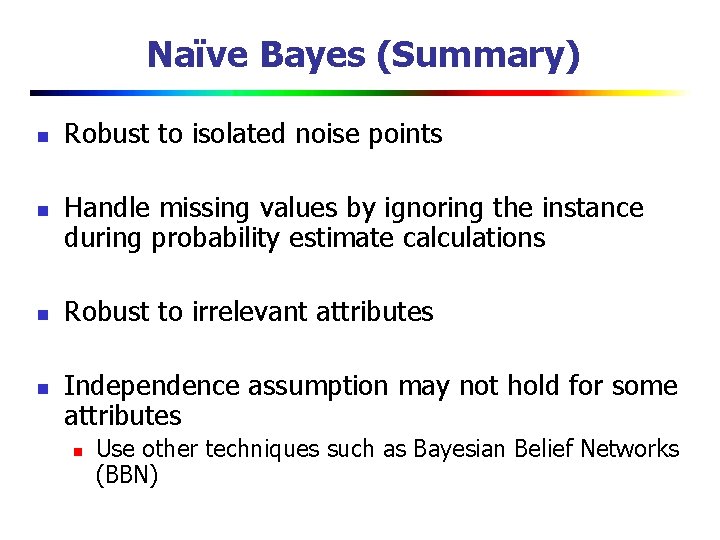 Naïve Bayes (Summary)

- Robust to isolated noise points

- Handle missing values by ignoring the instance during probability estimate calculations

- Robust to irrelevant attributes

- Independence assumption may not hold for some attributes
  - Use other techniques such as Bayesian Belief Networks (BBN)